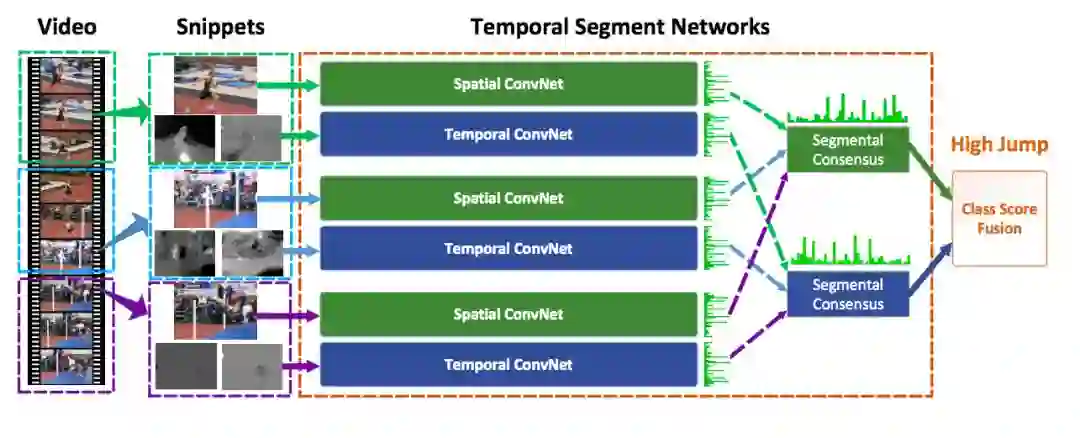 Video

Snippets

Temporal Segment Networks

Spatial ConvNet

Temporal ConvNet

Spatial ConvNet

Temporal ConvNet

Spatial ConvNet

Temporal ConvNet

Segmental Consensus

Segmental Consensus

High Jump

Class Score Fusion